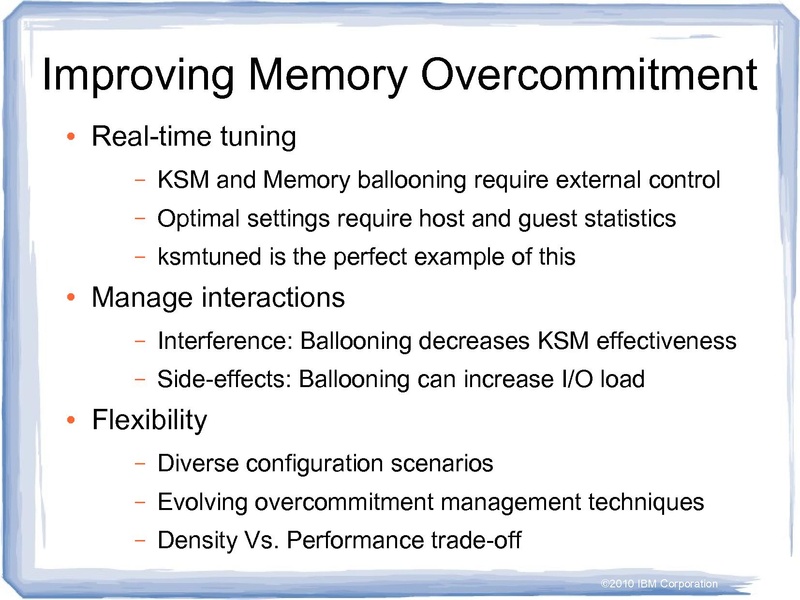 Improving Memory Overcommitment

• Real-time tuning
  – KSM and Memory ballooning require external control
  – Optimal settings require host and guest statistics
  – ksmtuned is the perfect example of this
• Manage interactions
  – Interference: Ballooning decreases KSM effectiveness
  – Side-effects: Ballooning can increase I/O load
• Flexibility
  – Diverse configuration scenarios
  – Evolving overcommitment management techniques
  – Density Vs. Performance trade-off

©2010 IBM Corporation